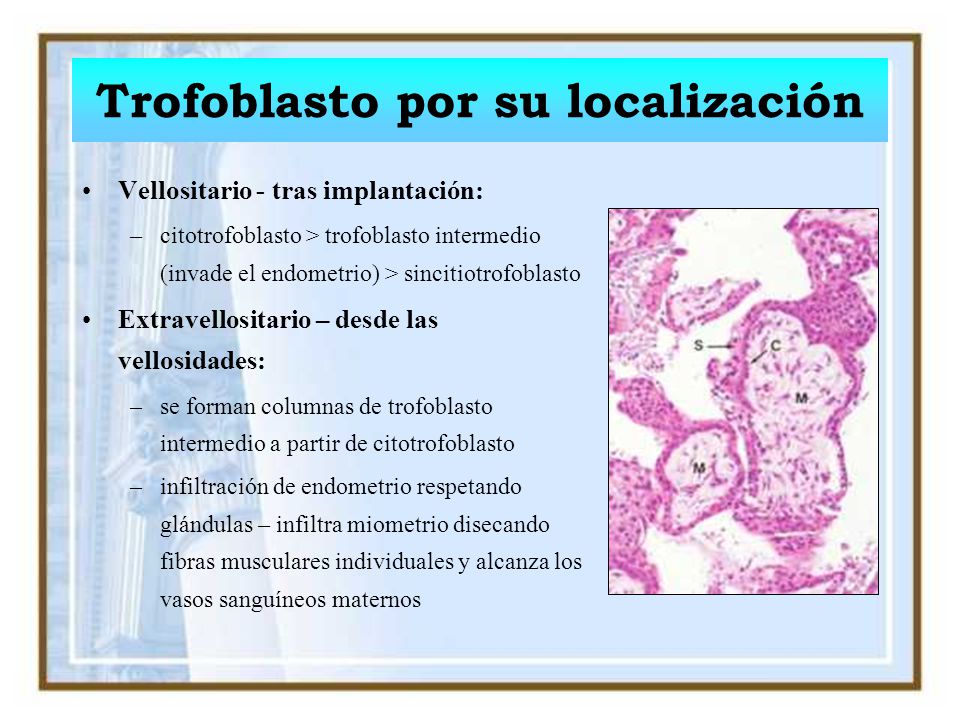 Trofoblasto por su localización

• Vellositario - tras implantación:
– citotrofoblasto > trofoblasto intermedio (invade el endometrio) > sincitiotrofoblasto

• Extravellositario – desde las vellosidades:
– se forman columnas de trofoblasto intermedio a partir de citotrofoblasto
– infiltración de endometrio respetando glándulas – infiltra miometrio disecando fibras musculares individuales y alcanza los vasos sanguíneos maternos

S
C
M
M